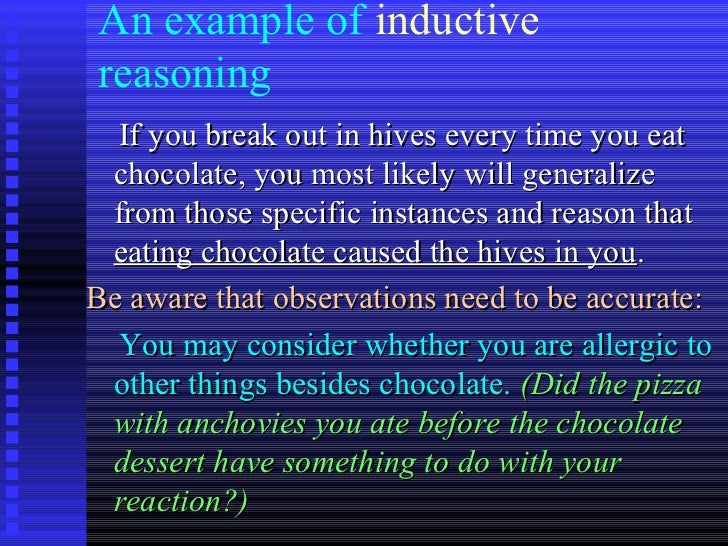 An example of inductive reasoning

If you break out in hives every time you eat chocolate, you most likely will generalize from those specific instances and reason that eating chocolate caused the hives in you.

Be aware that observations need to be accurate:

You may consider whether you are allergic to other things besides chocolate. (Did the pizza with anchovies you ate before the chocolate dessert have something to do with your reaction?)